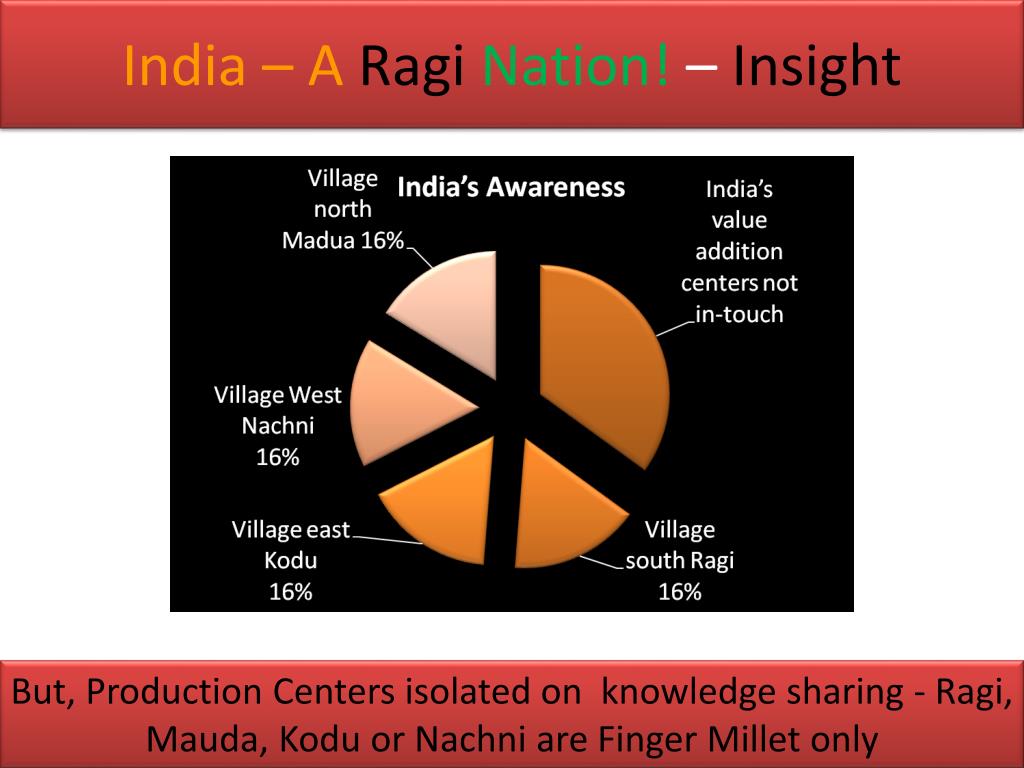 India – A Ragi Nation! – Insight

India's Awareness

Village north Madua 16%

India's value addition centers not in-touch

Village West Nachni 16%

Village east Kodu 16%

Village south Ragi 16%

But, Production Centers isolated on knowledge sharing - Ragi, Mauda, Kodu or Nachni are Finger Millet only